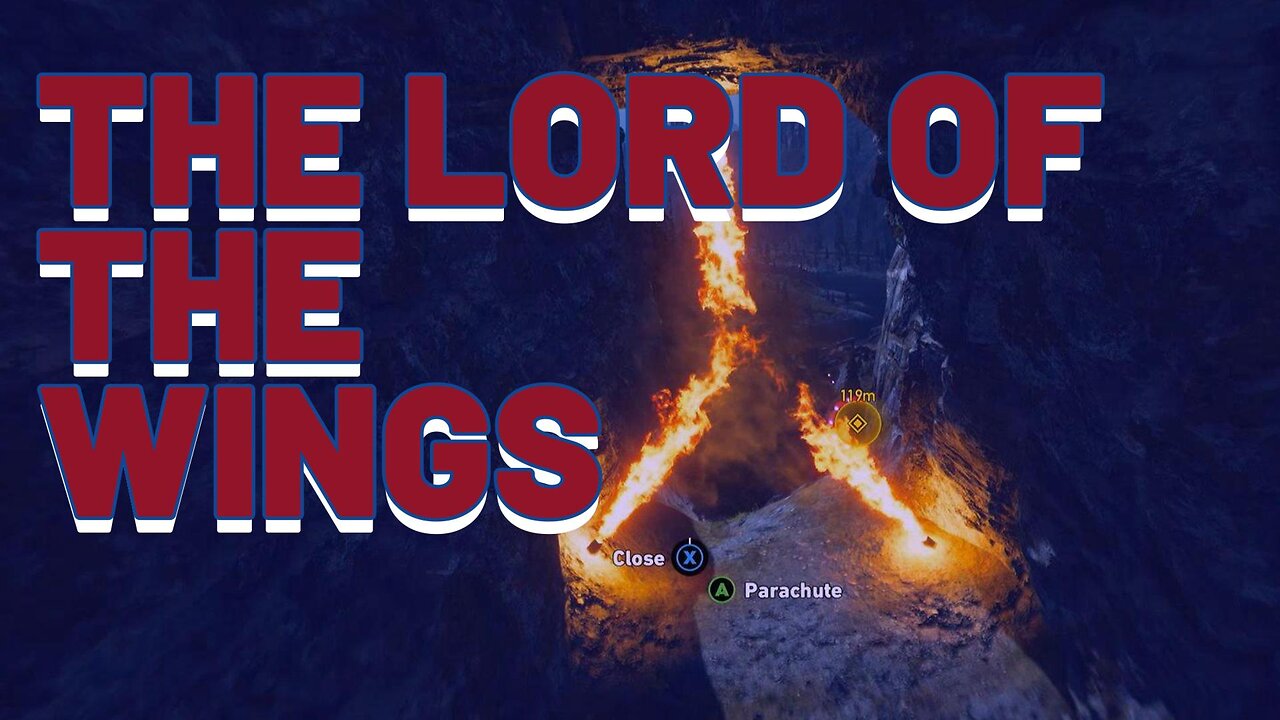 THE LORD OF THE WINGS

119m

Close X

A Parachute